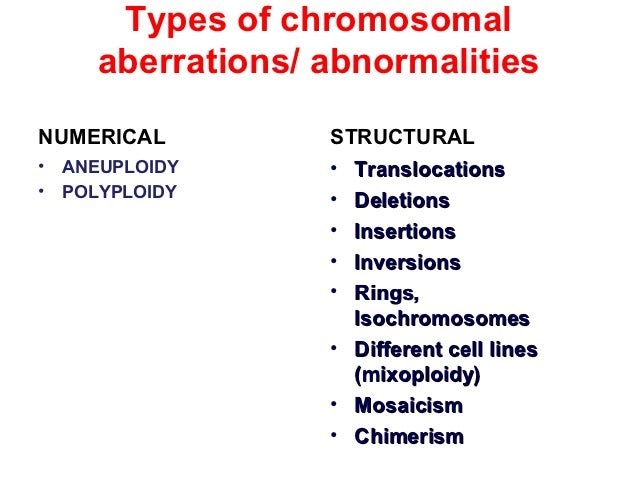 Types of chromosomal aberrations/ abnormalities

NUMERICAL
• ANEUPLOIDY
• POLYPLOIDY

STRUCTURAL
• Translocations
• Deletions
• Insertions
• Inversions
• Rings, Isochromosomes
• Different cell lines (mixoploidy)
• Mosaicism
• Chimerism